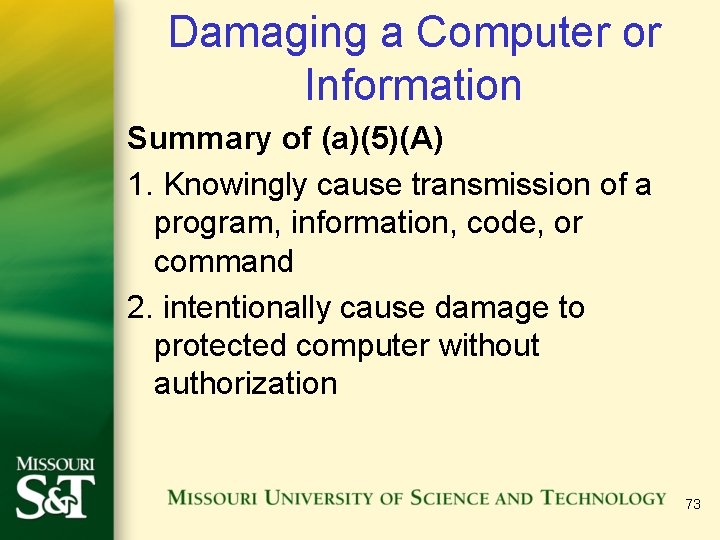 Damaging a Computer or Information

Summary of (a)(5)(A)

1. Knowingly cause transmission of a program, information, code, or command

2. intentionally cause damage to protected computer without authorization

MISSOURI S&T

MISSOURI UNIVERSITY OF SCIENCE AND TECHNOLOGY

73